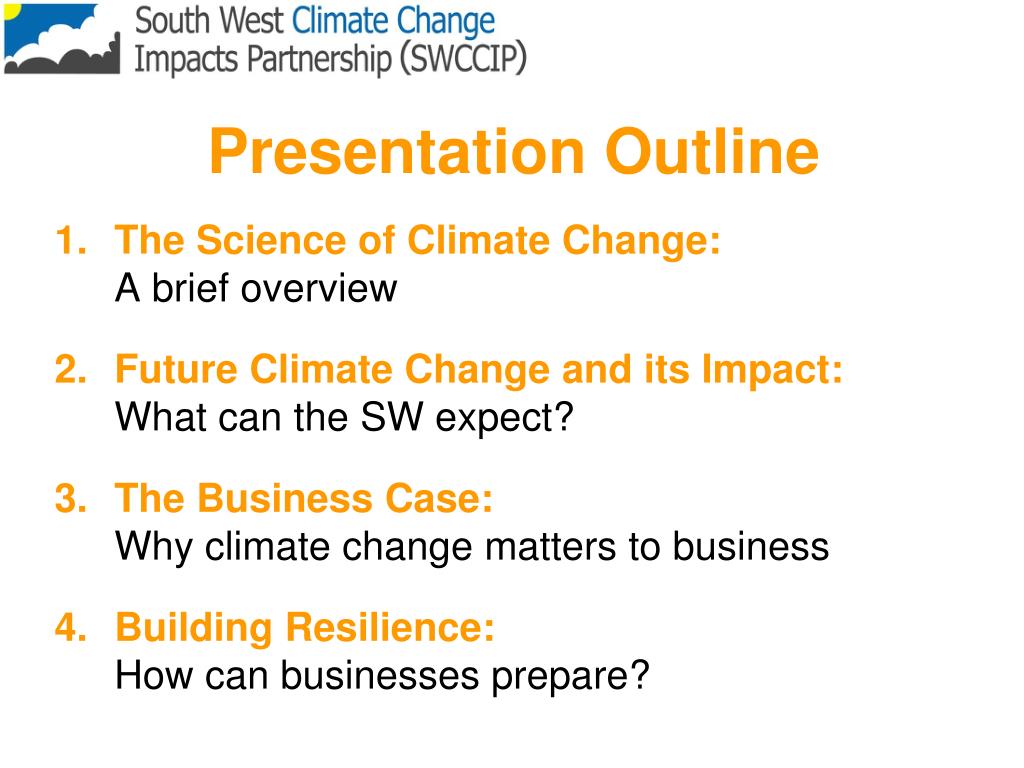 South West Climate Change Impacts Partnership (SWCCIP)

Presentation Outline

1. The Science of Climate Change:
A brief overview

2. Future Climate Change and its Impact:
What can the SW expect?

3. The Business Case:
Why climate change matters to business

4. Building Resilience:
How can businesses prepare?